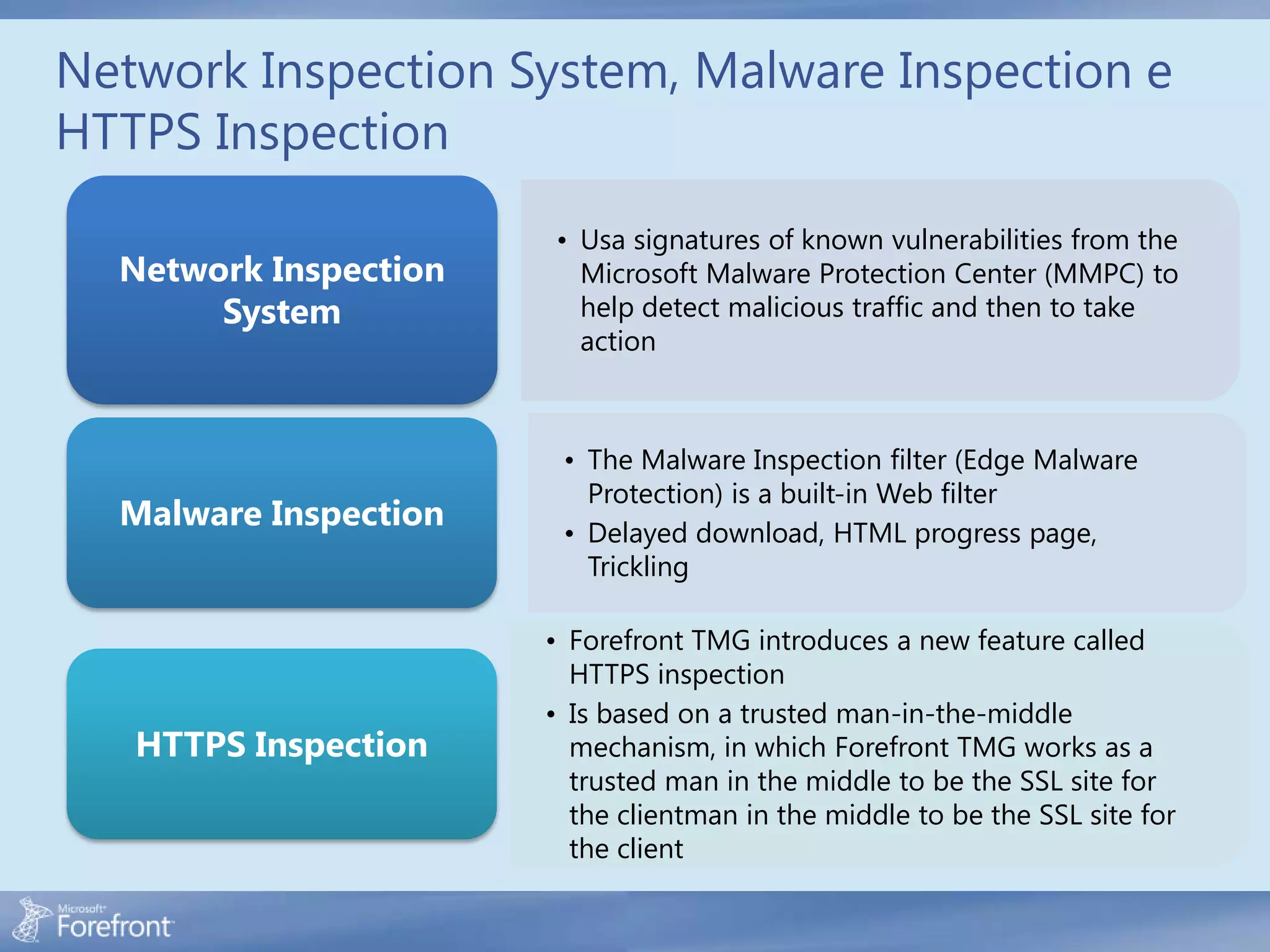 Network Inspection System, Malware Inspection e HTTPS Inspection

Network Inspection System

• Usa signatures of known vulnerabilities from the Microsoft Malware Protection Center (MMPC) to help detect malicious traffic and then to take action

Malware Inspection

• The Malware Inspection filter (Edge Malware Protection) is a built-in Web filter
• Delayed download, HTML progress page, Trickling

HTTPS Inspection

• Forefront TMG introduces a new feature called HTTPS inspection
• Is based on a trusted man-in-the-middle mechanism, in which Forefront TMG works as a trusted man in the middle to be the SSL site for the clientman in the middle to be the SSL site for the client

Microsoft Forefront